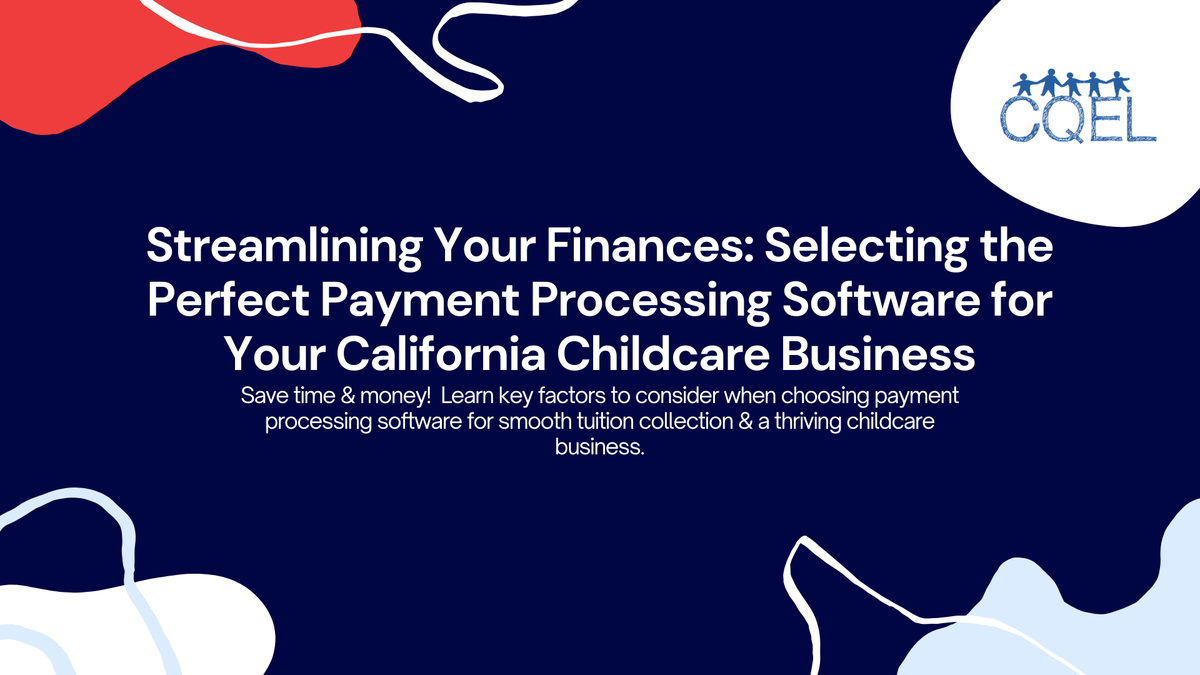 CQEL

Streamlining Your Finances: Selecting the Perfect Payment Processing Software for Your California Childcare Business

Save time & money!  Learn key factors to consider when choosing payment processing software for smooth tuition collection & a thriving childcare business.